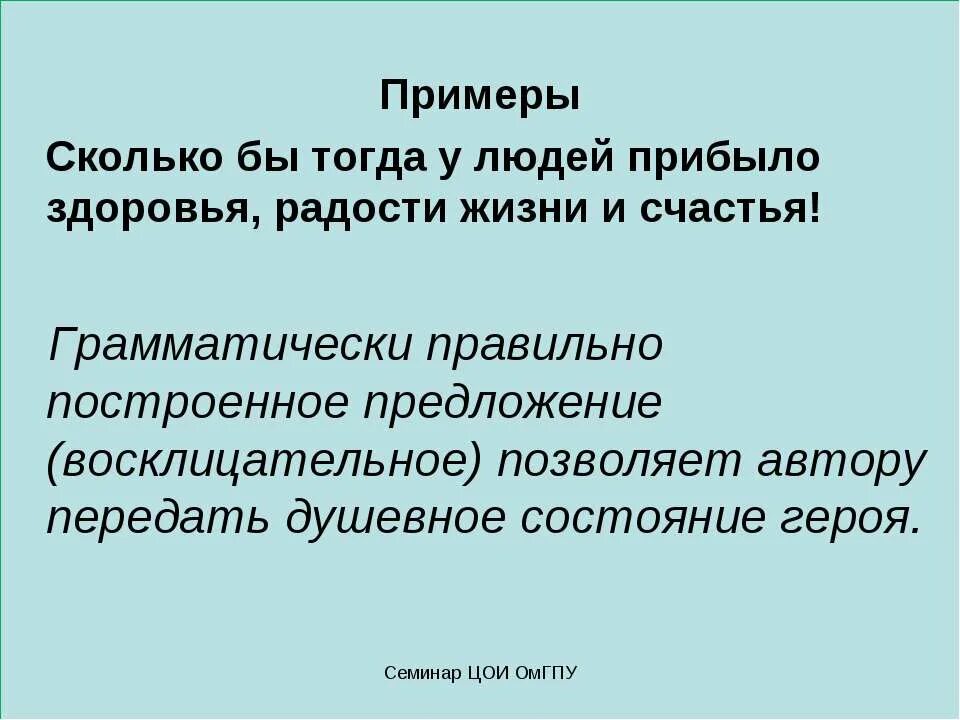 Примеры

Сколько бы тогда у людей прибыло здоровья, радости жизни и счастья!

Грамматически правильно построенное предложение (восклицательное) позволяет автору передать душевное состояние героя.

Семинар ЦОИ ОмГПУ